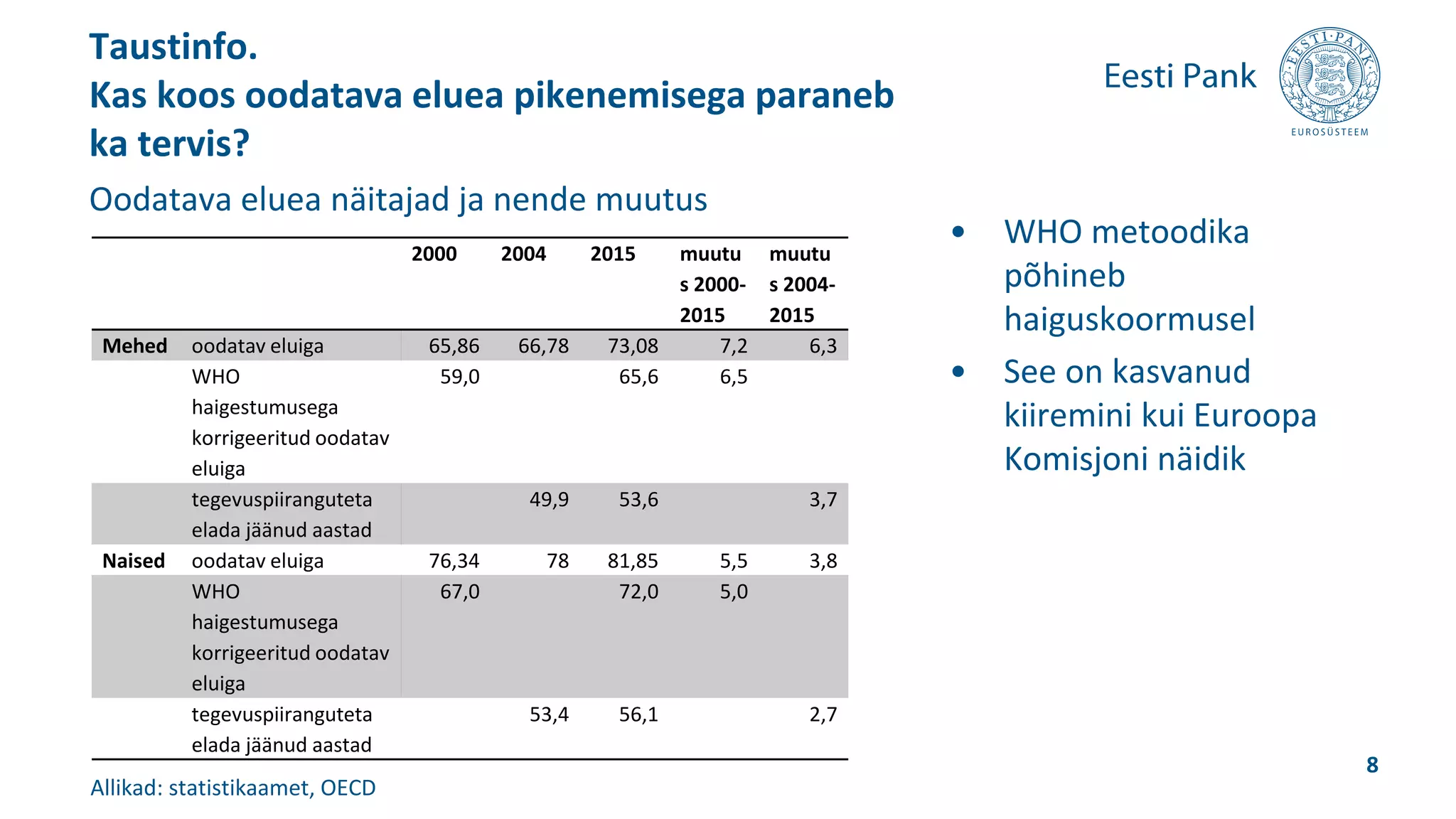 Taustinfo.
Kas koos oodatava eluea pikenemisega paraneb ka tervis?

Eesti Pank

EESTI PANK

EUROSÜSTEEM

Oodatava eluea näitajad ja nende muutus

| | | 2000 | 2004 | 2015 | muutus 2000-2015 | muutus 2004-2015 |
|---|---|---|---|---|---|---|
| Mehed | oodatav eluiga | 65,86 | 66,78 | 73,08 | 7,2 | 6,3 |
| | WHO haigestumusega korrigeeritud oodatav eluiga | 59,0 | | 65,6 | 6,5 | |
| | tegevuspiiranguteta elada jäänud aastad | | 49,9 | 53,6 | | 3,7 |
| Naised | oodatav eluiga | 76,34 | 78 | 81,85 | 5,5 | 3,8 |
| | WHO haigestumusega korrigeeritud oodatav eluiga | 67,0 | | 72,0 | 5,0 | |
| | tegevuspiiranguteta elada jäänud aastad | | 53,4 | 56,1 | | 2,7 |

Allikad: statistikaamet, OECD

• WHO metoodika põhineb haiguskoormusel
• See on kasvanud kiiremini kui Euroopa Komisjoni näidik

8